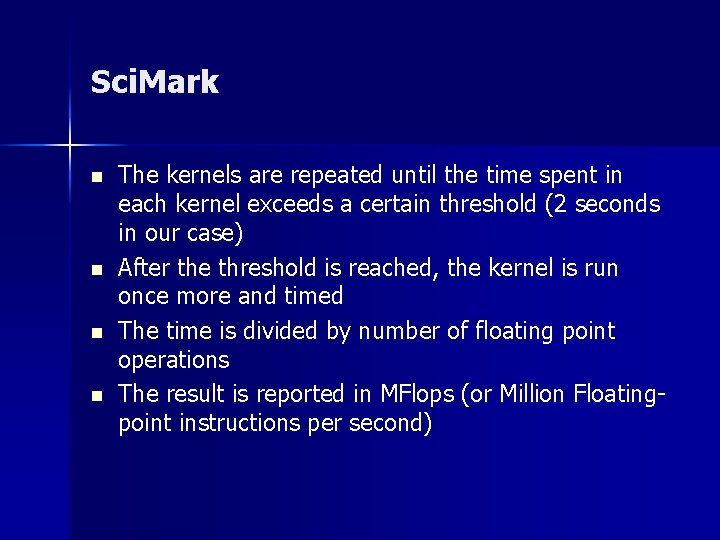 SciMark

- The kernels are repeated until the time spent in each kernel exceeds a certain threshold (2 seconds in our case)
- After the threshold is reached, the kernel is run once more and timed
- The time is divided by number of floating point operations
- The result is reported in MFlops (or Million Floating-point instructions per second)